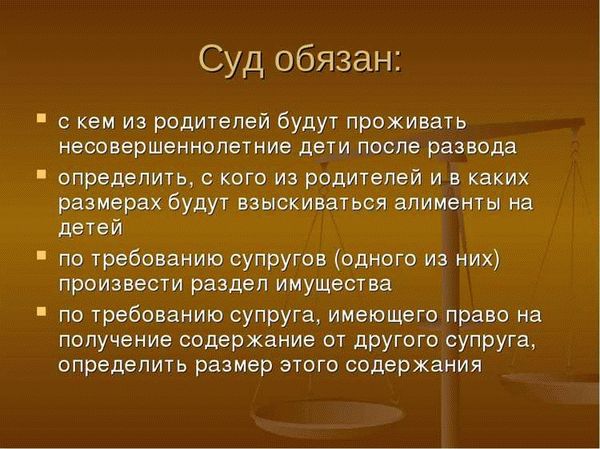 Суд обязан:

- с кем из родителей будут проживать несовершеннолетние дети после развода
- определить, с кого из родителей и в каких размерах будут взыскиваться алименты на детей
- по требованию супругов (одного из них) произвести раздел имущества
- по требованию супруга, имеющего право на получение содержание от другого супруга, определить размер этого содержания